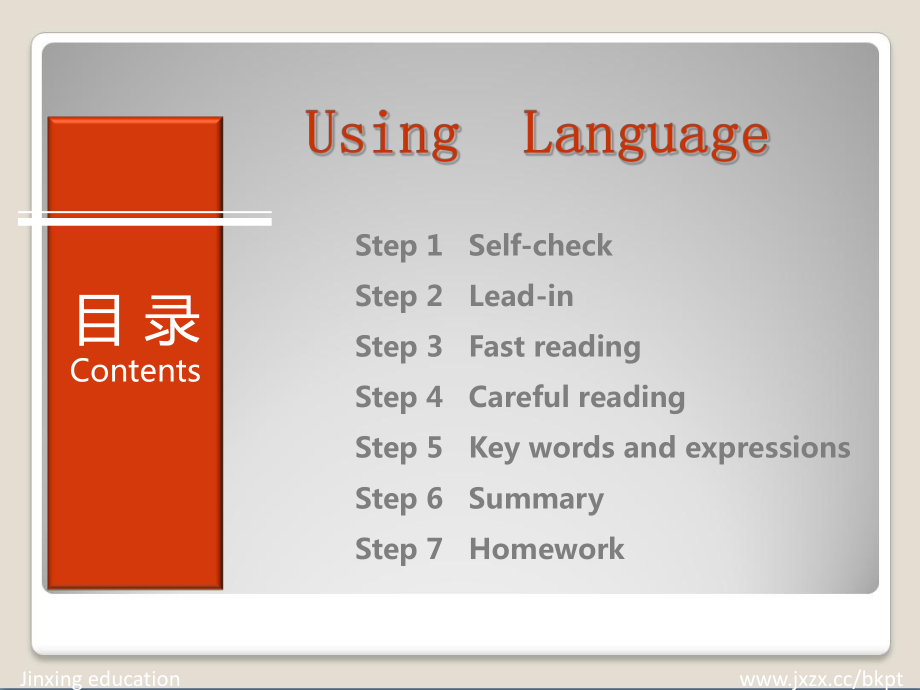 Using Language

目 录
Contents

Step 1 Self-check
Step 2 Lead-in
Step 3 Fast reading
Step 4 Careful reading
Step 5 Key words and expressions
Step 6 Summary
Step 7 Homework

Jinxing education
www.jxzx.cc/bkpt